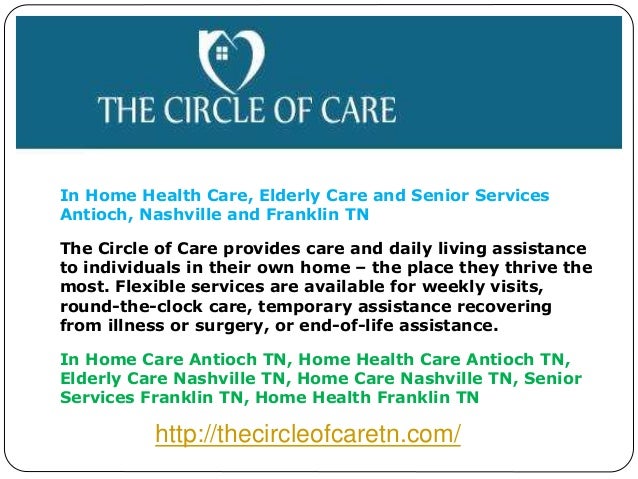 THE CIRCLE OF CARE

In Home Health Care, Elderly Care and Senior Services Antioch, Nashville and Franklin TN

The Circle of Care provides care and daily living assistance to individuals in their own home – the place they thrive the most. Flexible services are available for weekly visits, round-the-clock care, temporary assistance recovering from illness or surgery, or end-of-life assistance.

In Home Care Antioch TN, Home Health Care Antioch TN, Elderly Care Nashville TN, Home Care Nashville TN, Senior Services Franklin TN, Home Health Franklin TN

http://thecircleofcaretn.com/